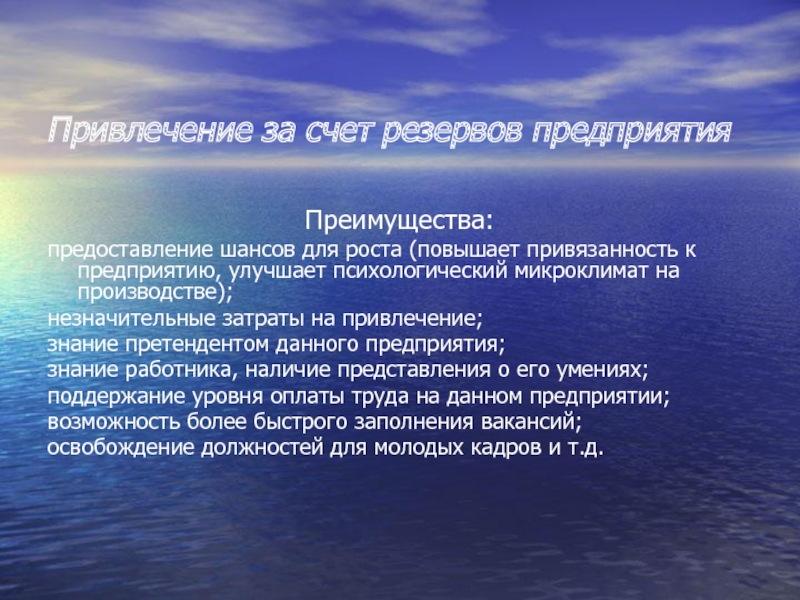 Привлечение за счет резервов предприятия

Преимущества:

предоставление шансов для роста (повышает привязанность к предприятию, улучшает психологический микроклимат на производстве);

незначительные затраты на привлечение;

знание претендентом данного предприятия;

знание работника, наличие представления о его умениях;

поддержание уровня оплаты труда на данном предприятии;

возможность более быстрого заполнения вакансий;

освобождение должностей для молодых кадров и т.д.